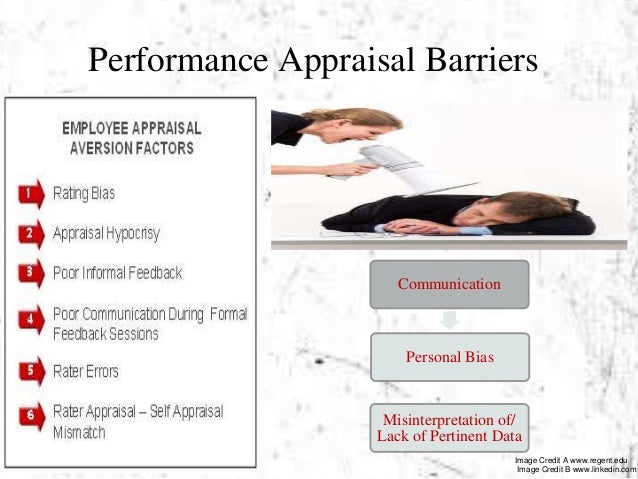 Performance Appraisal Barriers

EMPLOYEE APPRAISAL AVERSION FACTORS

1 Rating Bias

2 Appraisal Hypocrisy

3 Poor Informal Feedback

4 Poor Communication During Formal Feedback Sessions

5 Rater Errors

6 Rater Appraisal – Self Appraisal Mismatch

Communication

Personal Bias

Misinterpretation of/ Lack of Pertinent Data

Image Credit A www.regent.edu
Image Credit B www.linkedin.com